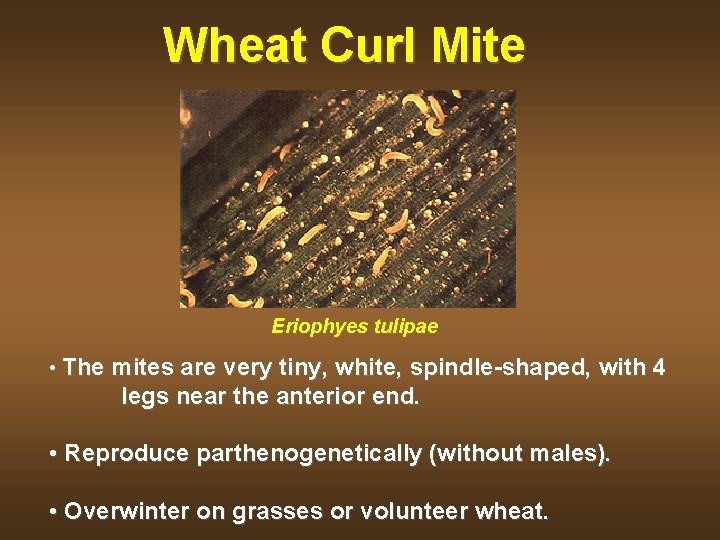 Wheat Curl Mite

Eriophyes tulipae

• The mites are very tiny, white, spindle-shaped, with 4 legs near the anterior end.

• Reproduce parthenogenetically (without males).

• Overwinter on grasses or volunteer wheat.